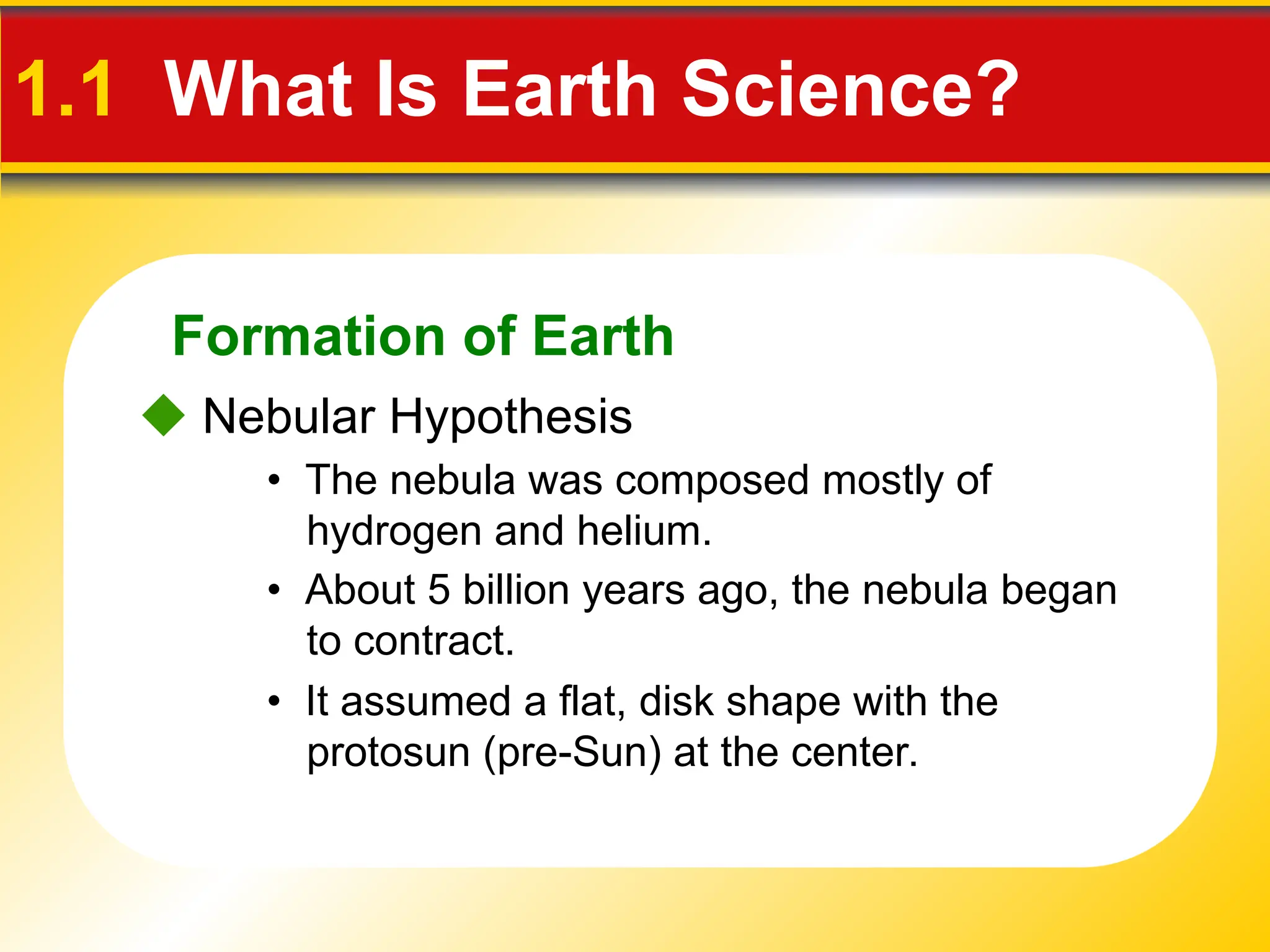 1.1 What Is Earth Science?

Formation of Earth

◆ Nebular Hypothesis

• The nebula was composed mostly of hydrogen and helium.

• About 5 billion years ago, the nebula began to contract.

• It assumed a flat, disk shape with the protosun (pre-Sun) at the center.